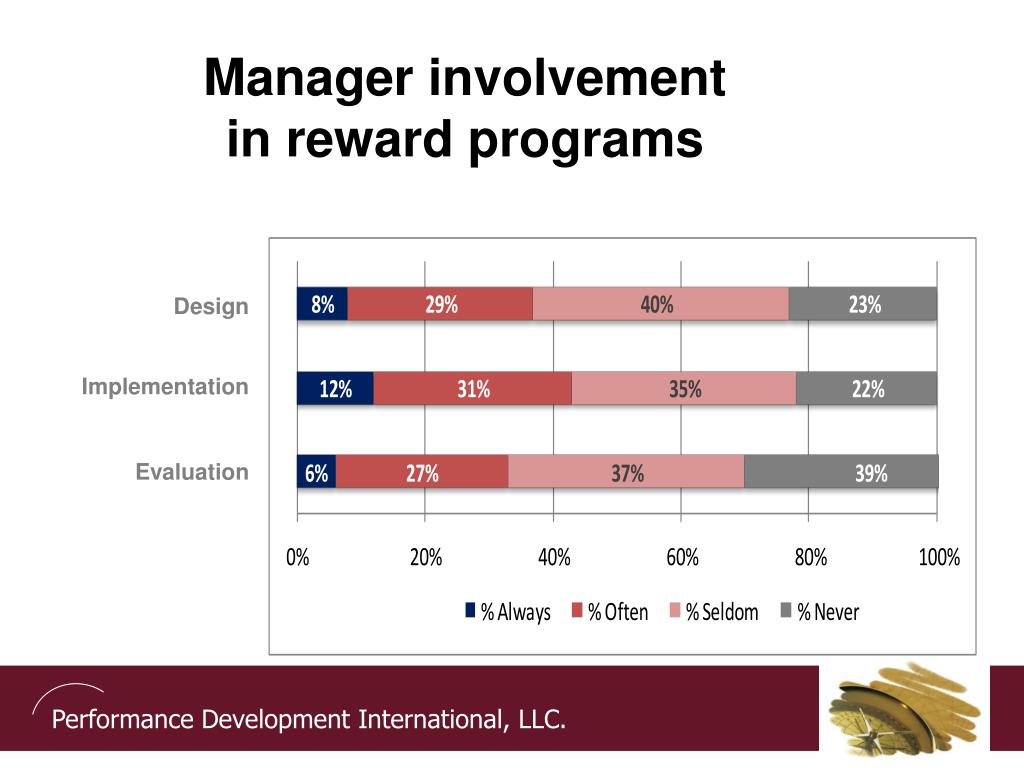 Manager involvement in reward programs

Design
8%
29%
40%
23%

Implementation
12%
31%
35%
22%

Evaluation
6%
27%
37%
39%

0%
20%
40%
60%
80%
100%

% Always
% Often
% Seldom
% Never

Performance Development International, LLC.